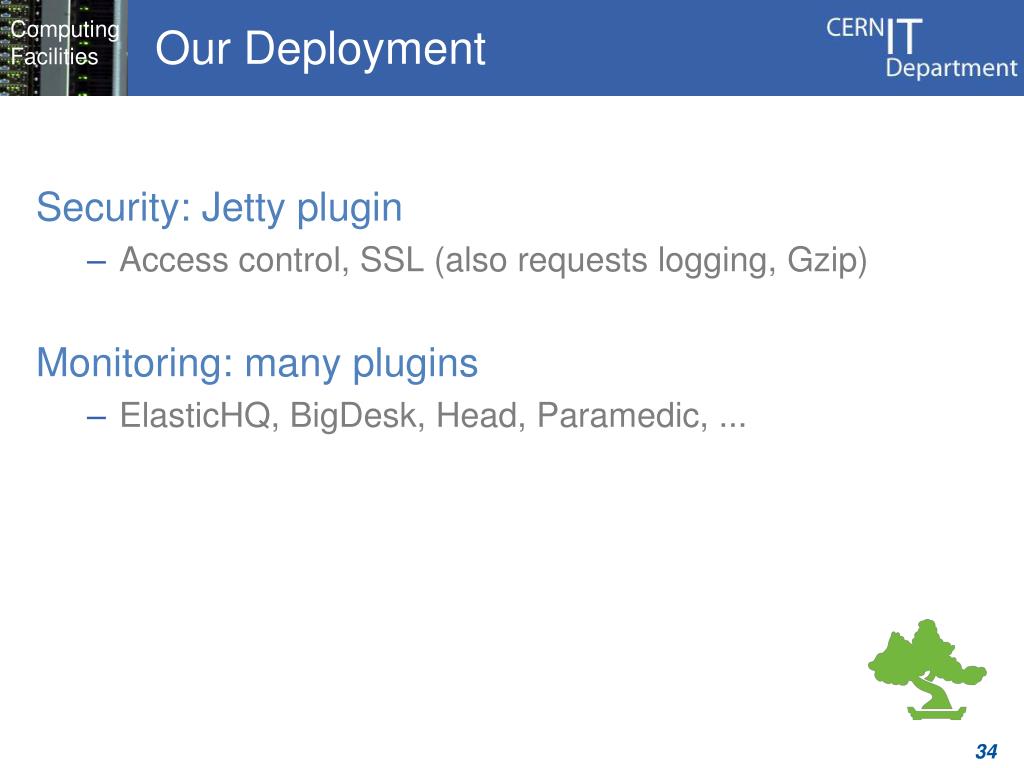 Computing Facilities

Our Deployment

CERN IT Department

Security: Jetty plugin

– Access control, SSL (also requests logging, Gzip)

Monitoring: many plugins

– ElasticHQ, BigDesk, Head, Paramedic, ...

34